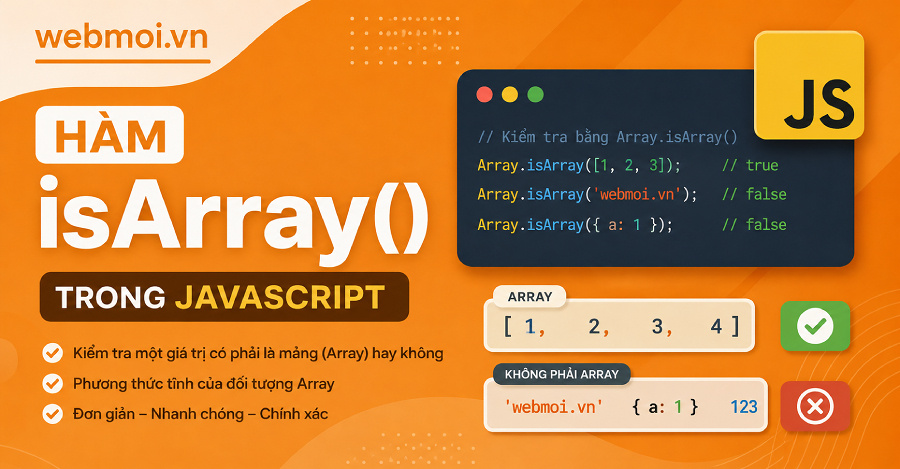 webmoi.vn

HÀM
isArray()
TRONG JAVASCRIPT

Kiểm tra một giá trị có phải là mảng (Array) hay không
Phương thức tĩnh của đối tượng Array
Đơn giản – Nhanh chóng – Chính xác

JS

// Kiểm tra bằng Array.isArray()
Array.isArray([1, 2, 3]); // true
Array.isArray('webmoi.vn'); // false
Array.isArray({ a: 1 }); // false

ARRAY
[ 1, 2, 3, 4 ]

KHÔNG PHẢI ARRAY
'webmoi.vn' { a: 1 } 123